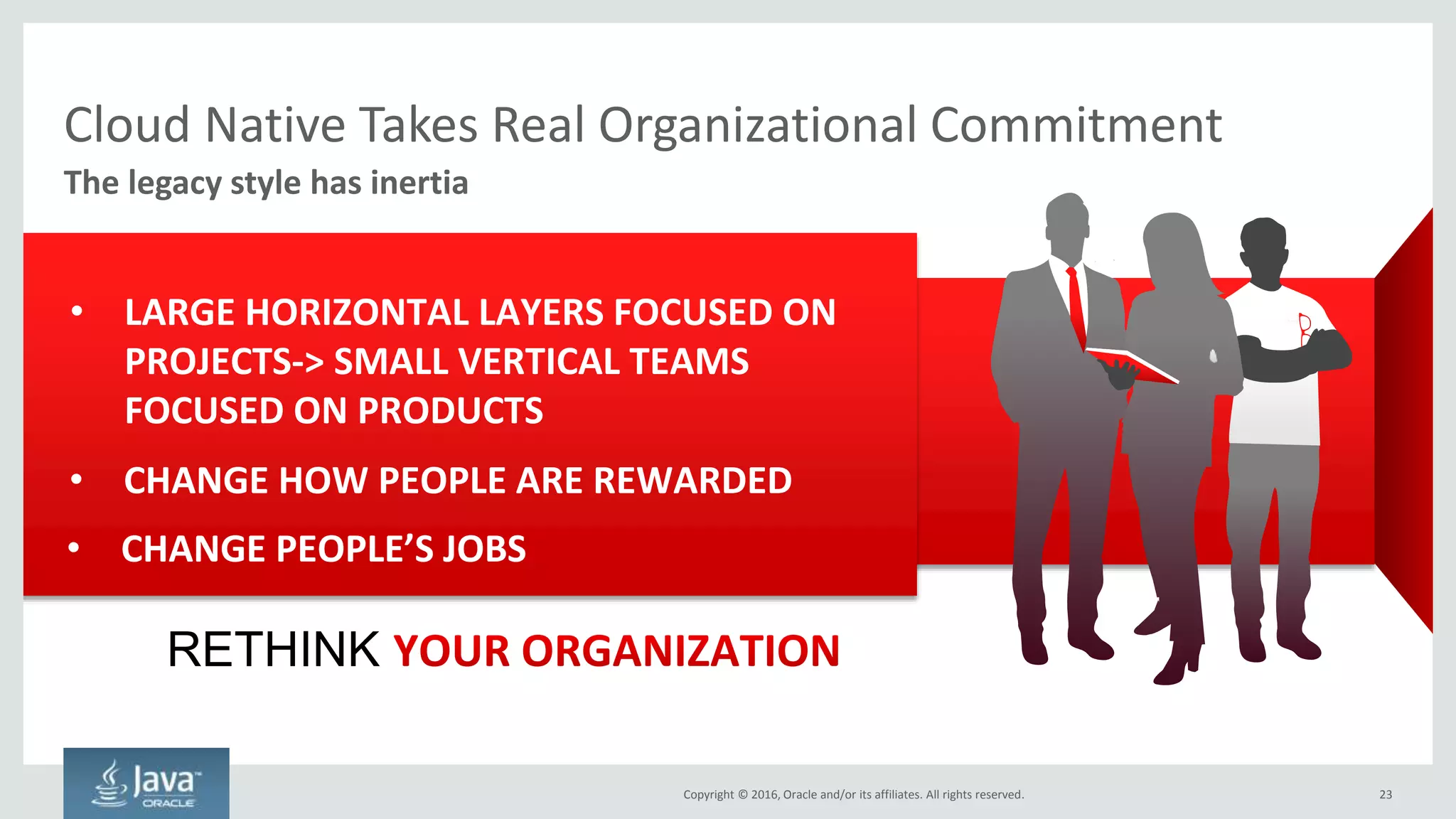 Cloud Native Takes Real Organizational Commitment

The legacy style has inertia

• LARGE HORIZONTAL LAYERS FOCUSED ON PROJECTS-> SMALL VERTICAL TEAMS FOCUSED ON PRODUCTS

• CHANGE HOW PEOPLE ARE REWARDED

• CHANGE PEOPLE'S JOBS

RETHINK YOUR ORGANIZATION

Java™ ORACLE

Copyright © 2016, Oracle and/or its affiliates. All rights reserved.

23